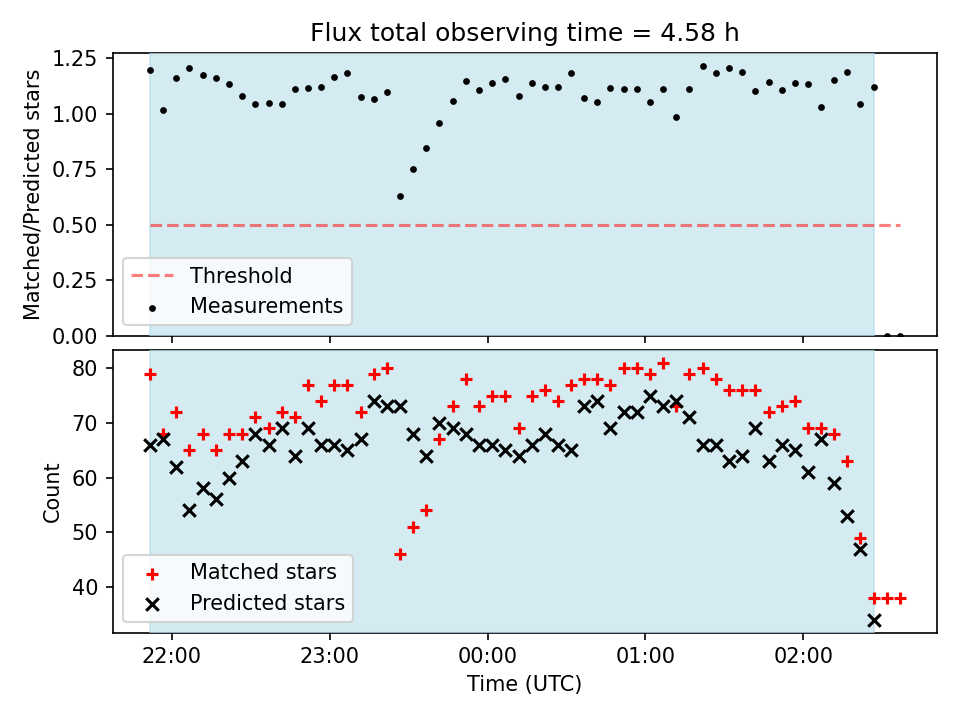 Flux total observing time = 4.58 h

Matched/Predicted stars

1.25
1.00
0.75
0.50
0.25
0.00

Threshold
Measurements

Count

80
70
60
50
40

Matched stars
Predicted stars

22:00
23:00
00:00
01:00
02:00

Time (UTC)